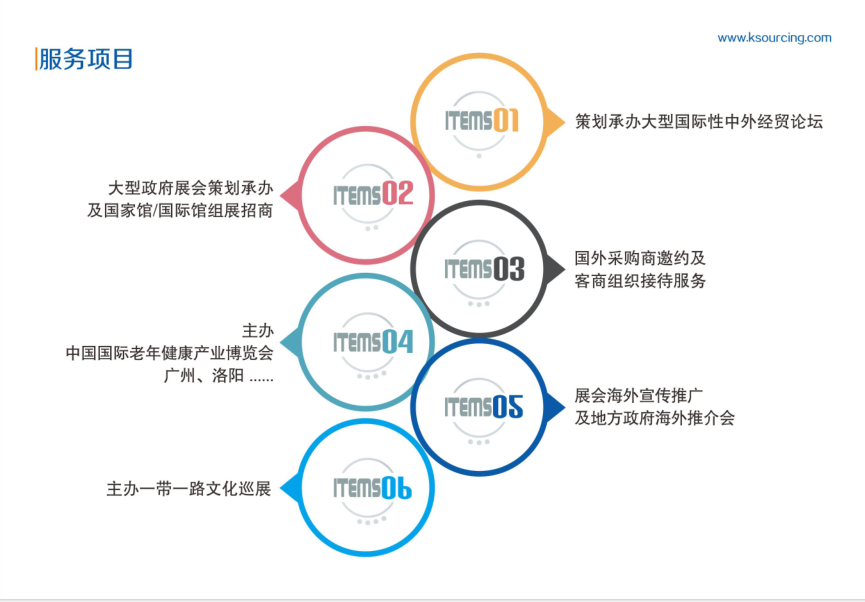 服务项目

www.ksourcing.com

ITEMS01
策划承办大型国际性中外经贸论坛

ITEMS02
大型政府展会策划承办
及国家馆/国际馆组展招商

ITEMS03
国外采购商邀约及
客商组织接待服务

ITEMS04
主办
中国国际老年健康产业博览会
广州、洛阳 ......

ITEMS05
展会海外宣传推广
及地方政府海外推介会

ITEMS06
主办一带一路文化巡展